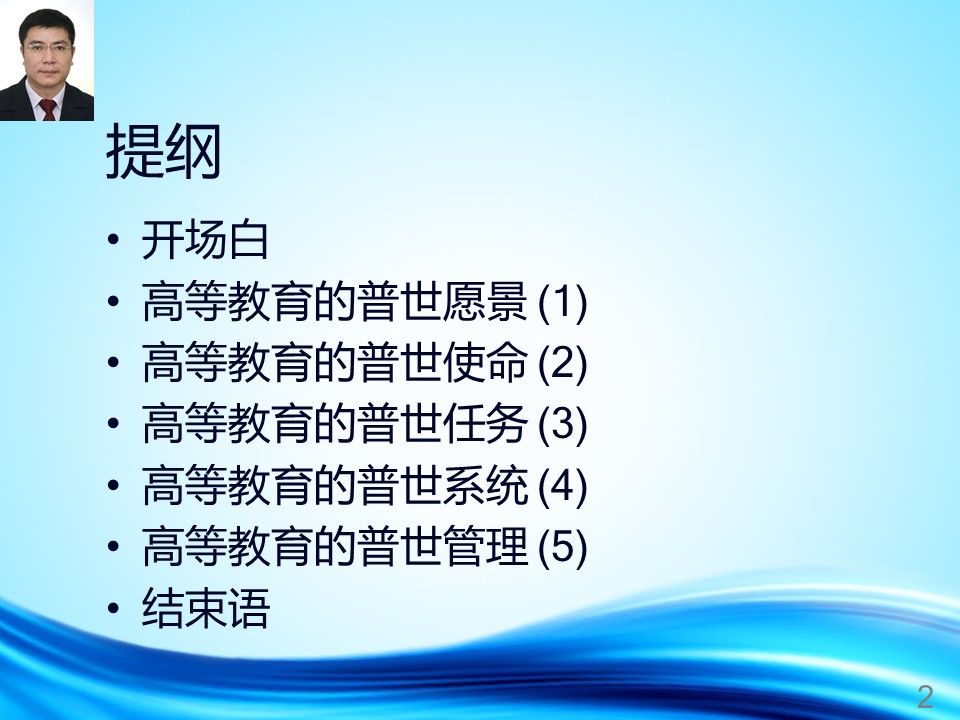 提纲

• 开场白
• 高等教育的普世愿景 (1)
• 高等教育的普世使命 (2)
• 高等教育的普世任务 (3)
• 高等教育的普世系统 (4)
• 高等教育的普世管理 (5)
• 结束语

2